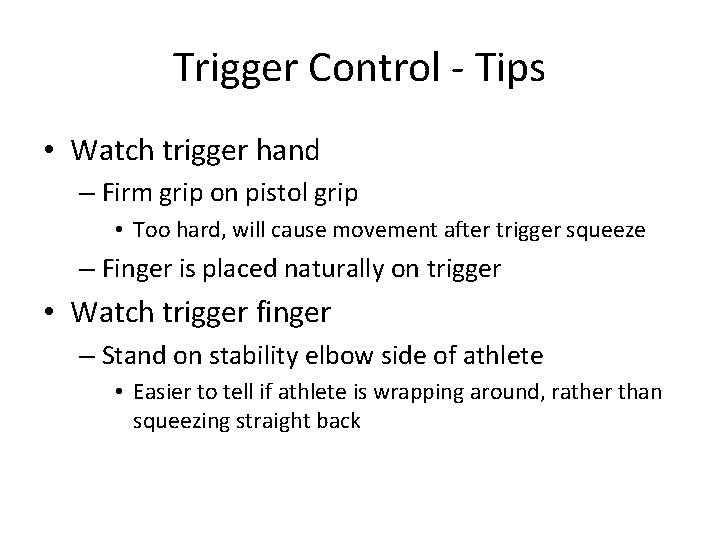 Trigger Control - Tips

• Watch trigger hand
– Firm grip on pistol grip
• Too hard, will cause movement after trigger squeeze
– Finger is placed naturally on trigger
• Watch trigger finger
– Stand on stability elbow side of athlete
• Easier to tell if athlete is wrapping around, rather than squeezing straight back